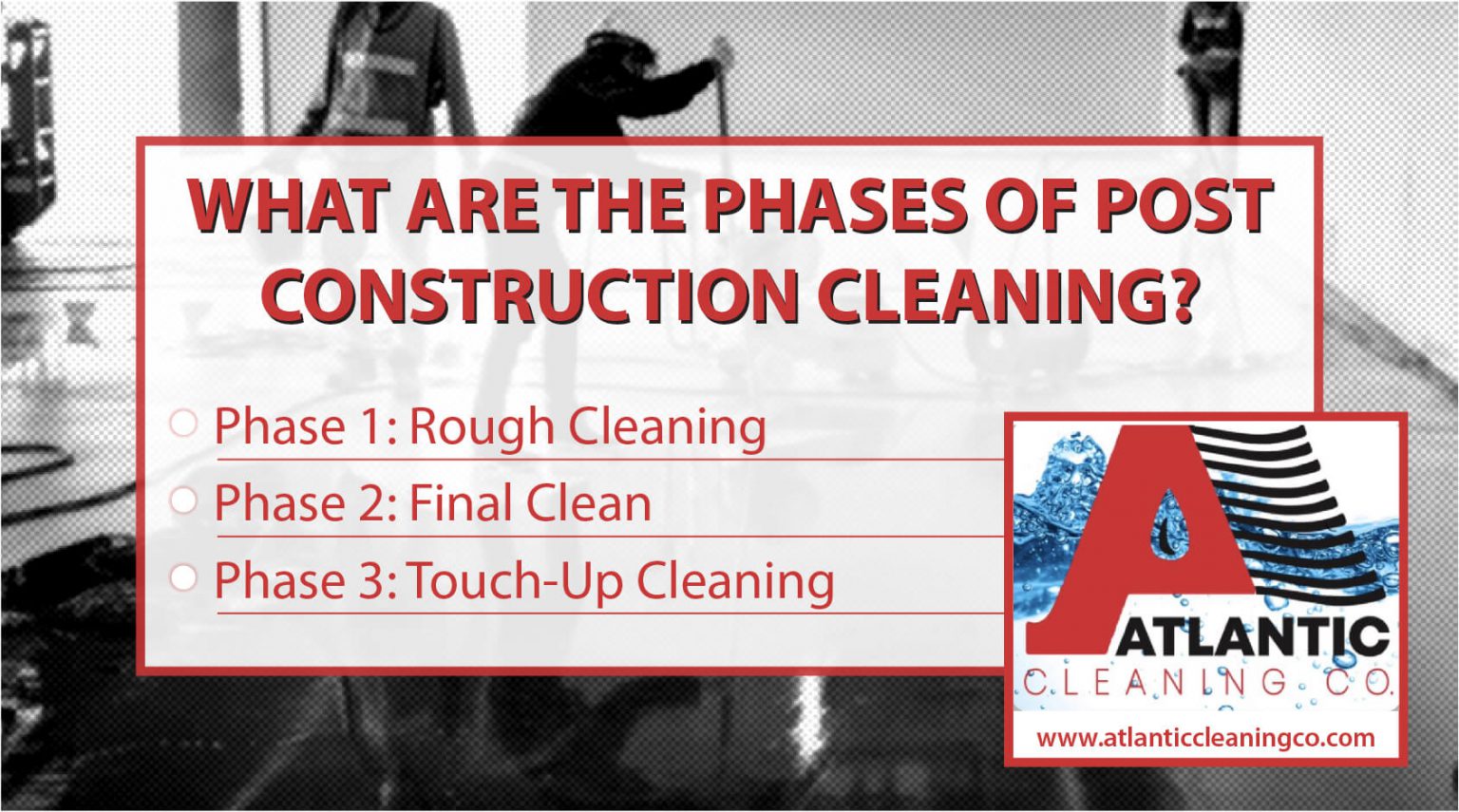 WHAT ARE THE PHASES OF POST CONSTRUCTION CLEANING?

Phase 1: Rough Cleaning
Phase 2: Final Clean
Phase 3: Touch-Up Cleaning

ATLANTIC
CLEANING CO.
www.atlanticcleaningco.com